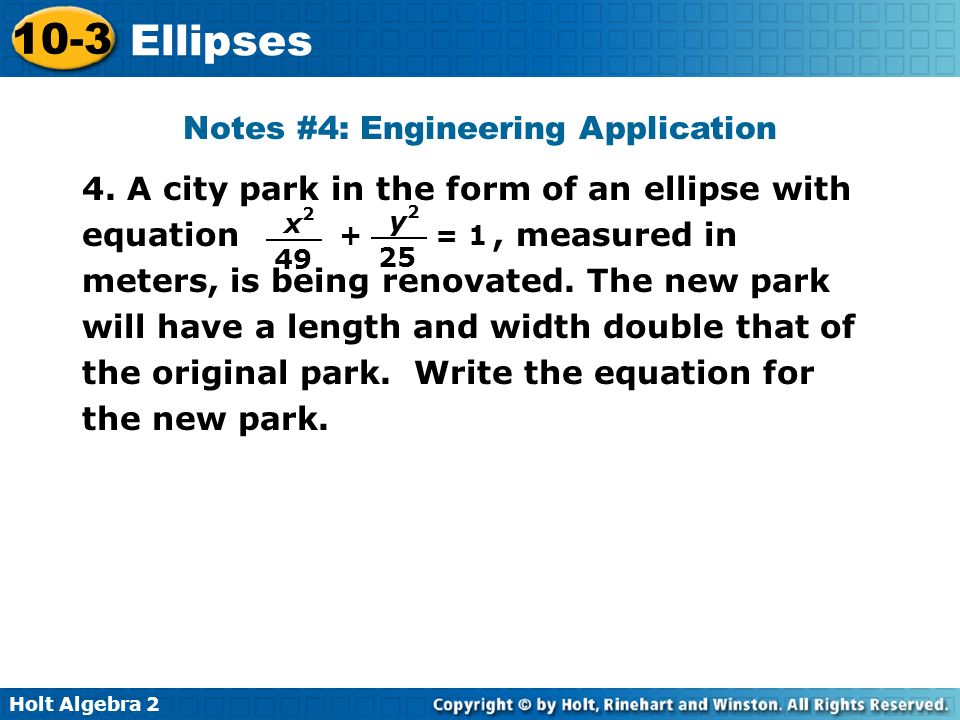 10-3 Ellipses

Notes #4: Engineering Application

4. A city park in the form of an ellipse with equation $\frac{x^2}{49} + \frac{y^2}{25} = 1$, measured in meters, is being renovated. The new park will have a length and width double that of the original park. Write the equation for the new park.

Holt Algebra 2

Copyright © by Holt, Rinehart and Winston. All Rights Reserved.